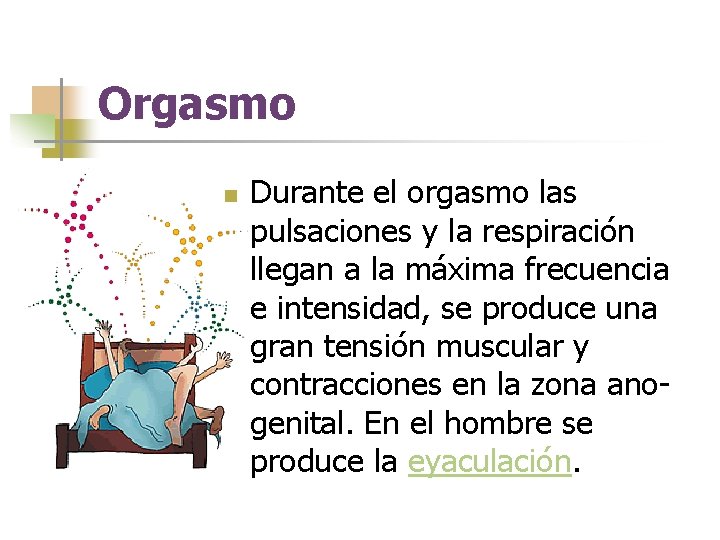 Orgasmo

Durante el orgasmo las pulsaciones y la respiración llegan a la máxima frecuencia e intensidad, se produce una gran tensión muscular y contracciones en la zona ano-genital. En el hombre se produce la eyaculación.